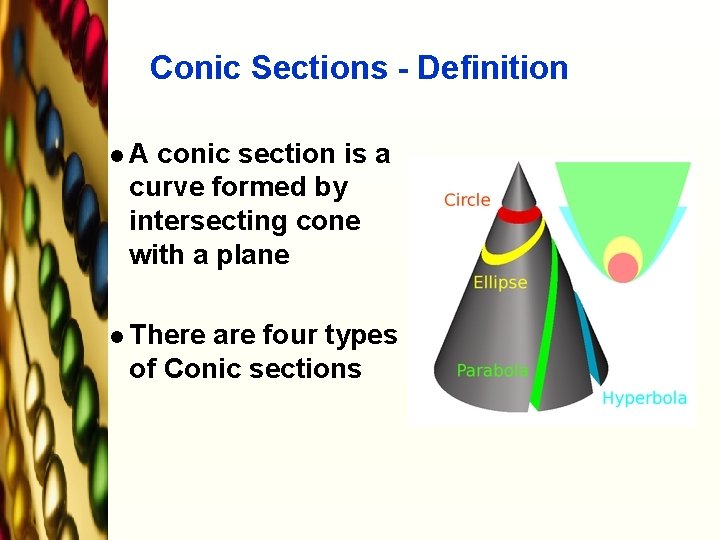 Conic Sections - Definition

● A conic section is a curve formed by intersecting cone with a plane

● There are four types of Conic sections

Circle

Ellipse

Parabola

Hyperbola